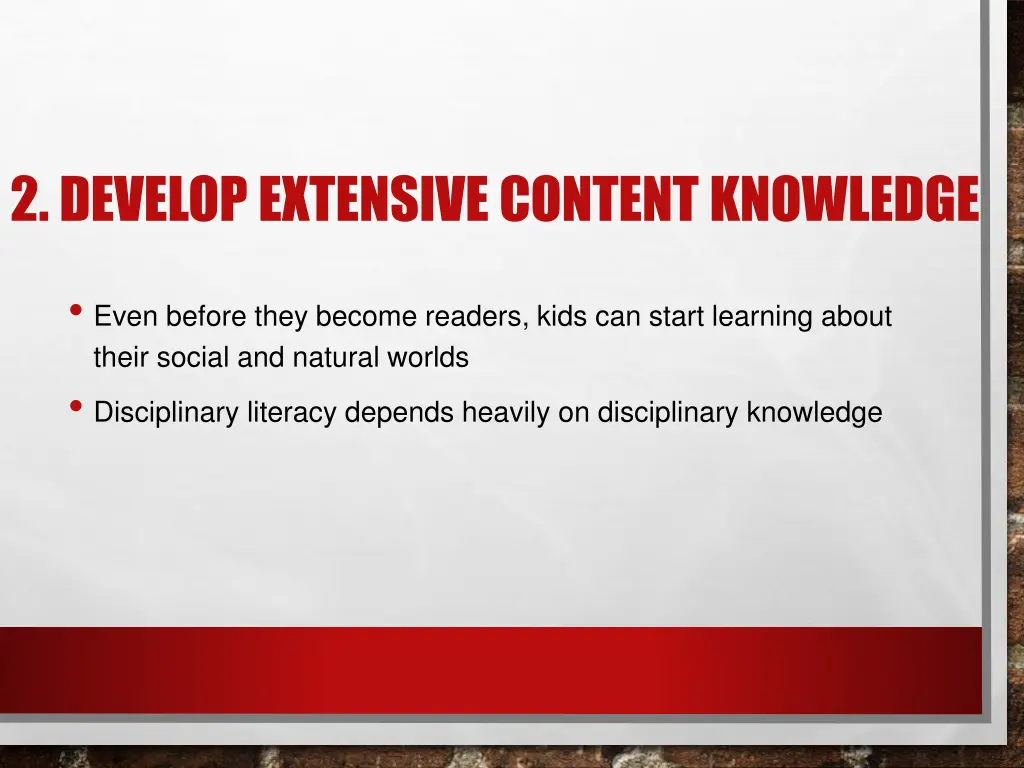 2. DEVELOP EXTENSIVE CONTENT KNOWLEDGE

• Even before they become readers, kids can start learning about their social and natural worlds

• Disciplinary literacy depends heavily on disciplinary knowledge